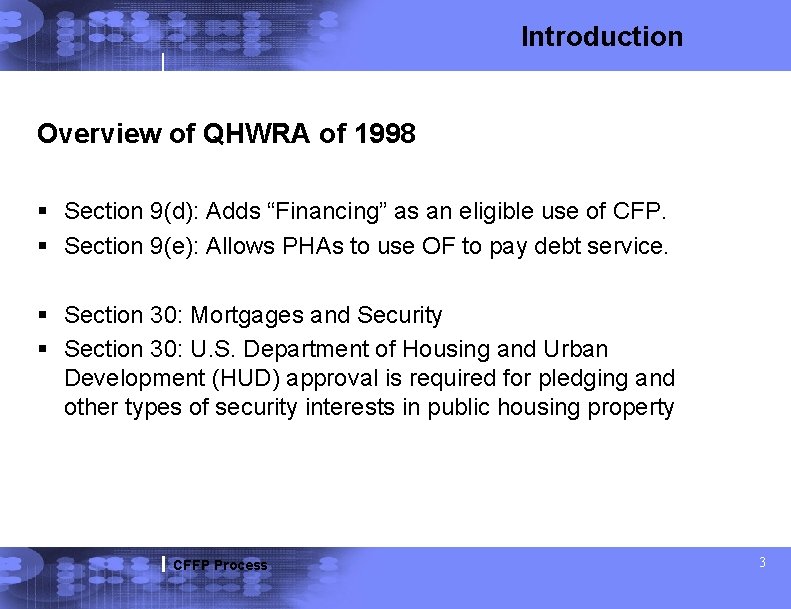 Introduction

Overview of QHWRA of 1998

▪ Section 9(d): Adds “Financing” as an eligible use of CFP.
▪ Section 9(e): Allows PHAs to use OF to pay debt service.

▪ Section 30: Mortgages and Security
▪ Section 30: U.S. Department of Housing and Urban Development (HUD) approval is required for pledging and other types of security interests in public housing property

CFFP Process

3